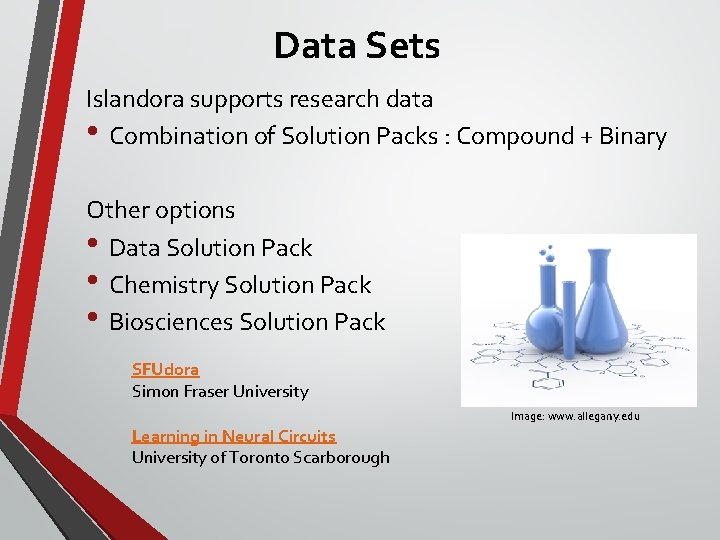 Data Sets

Islandora supports research data

• Combination of Solution Packs : Compound + Binary

Other options

• Data Solution Pack
• Chemistry Solution Pack
• Biosciences Solution Pack

SFUdora
Simon Fraser University

Learning in Neural Circuits
University of Toronto Scarborough

Image: www.allegany.edu